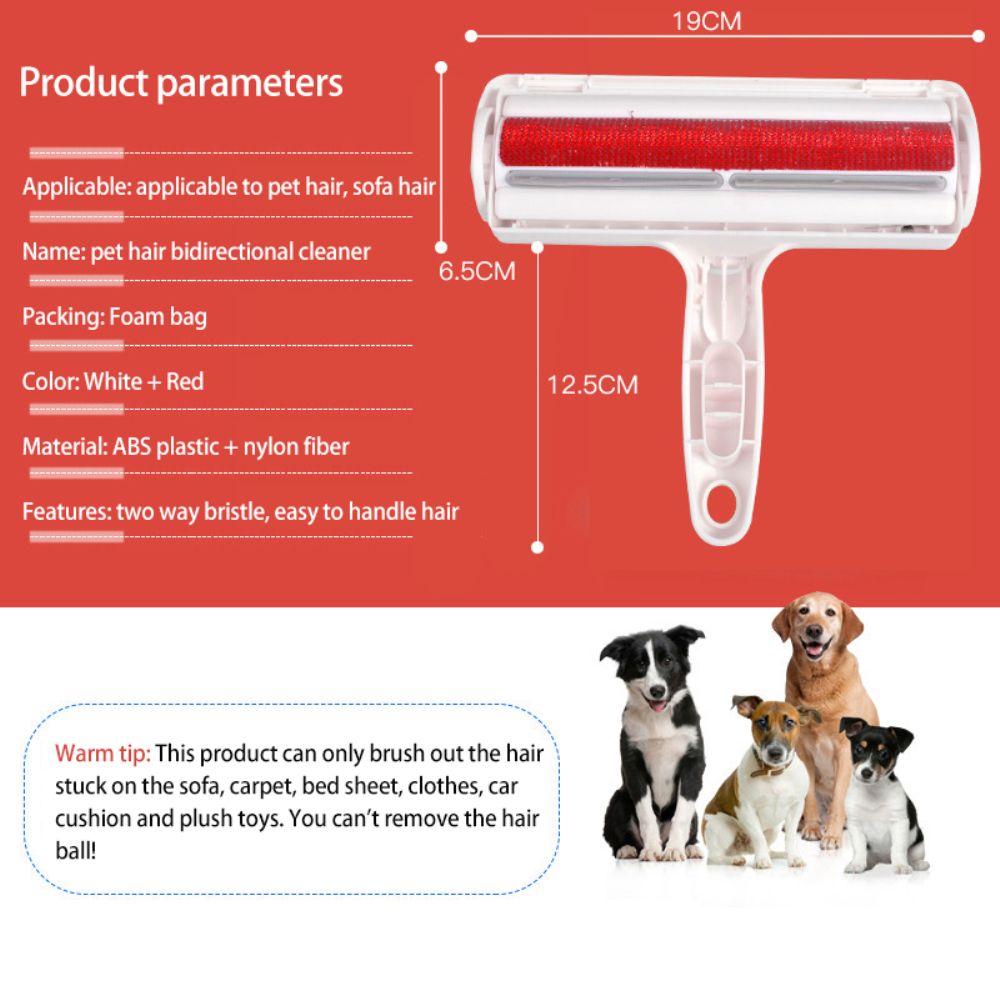 Product parameters

Applicable: applicable to pet hair, sofa hair

Name: pet hair bidirectional cleaner

Packing: Foam bag

Color: White + Red

Material: ABS plastic + nylon fiber

Features: two way bristle, easy to handle hair

19CM

6.5CM

12.5CM

Warm tip: This product can only brush out the hair stuck on the sofa, carpet, bed sheet, clothes, car cushion and plush toys. You can't remove the hair ball!